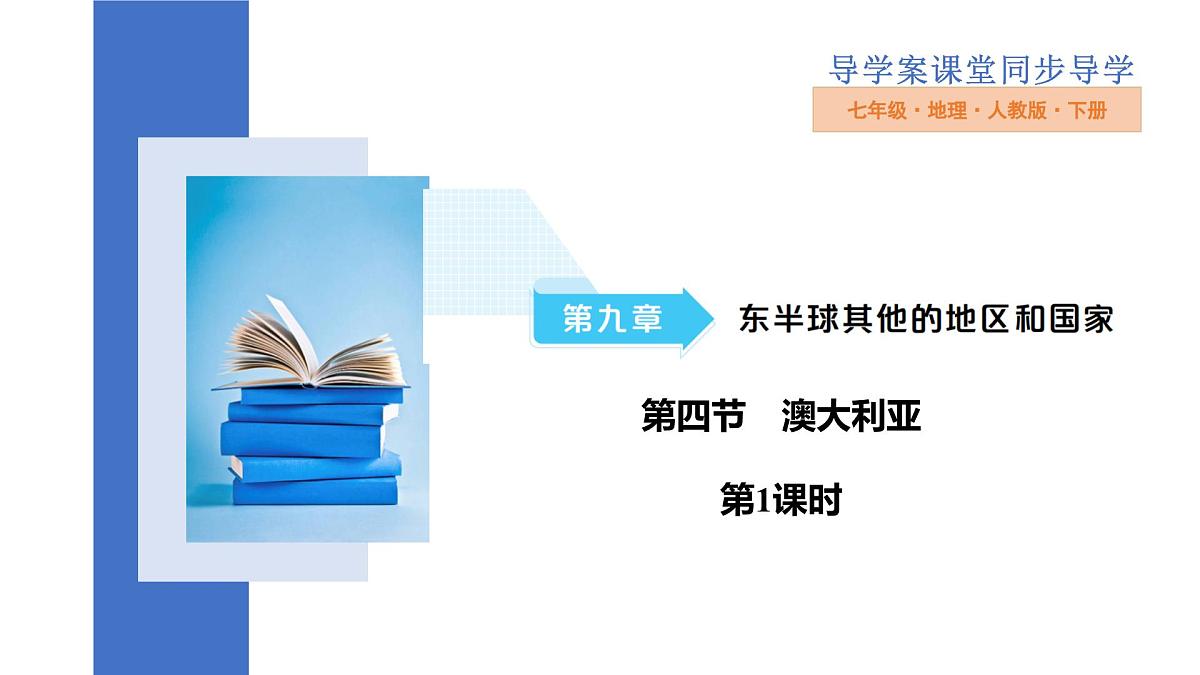 导学案课堂同步导学

七年级 · 地理 · 人教版 · 下册

第九章

东半球其他的地区和国家

第四节　澳大利亚

第1课时